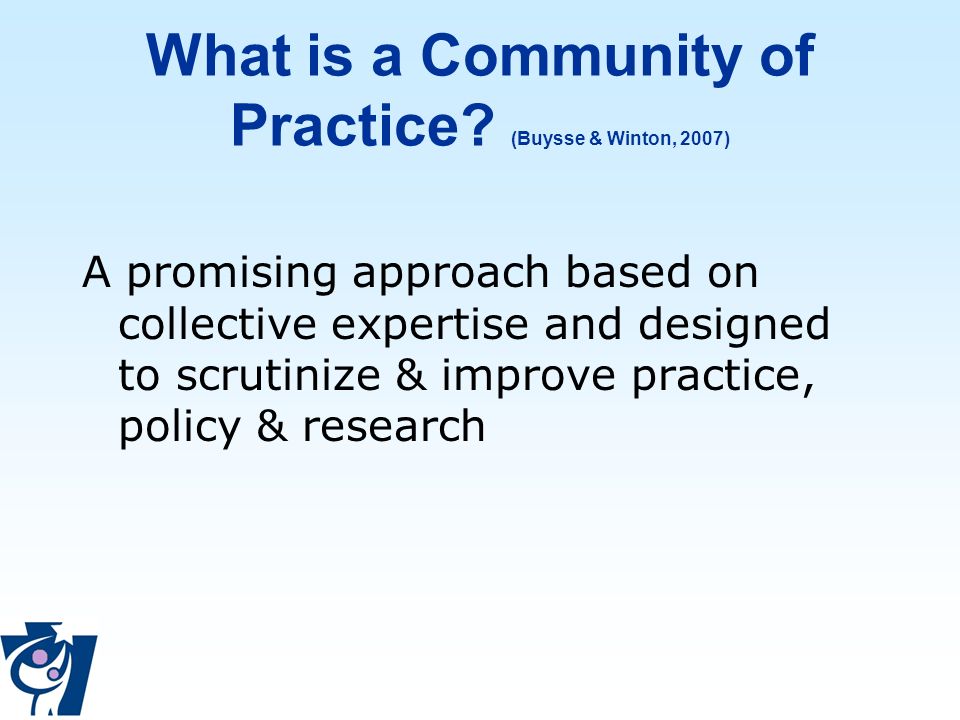 What is a Community of Practice? (Buysse & Winton, 2007)

A promising approach based on collective expertise and designed to scrutinize & improve practice, policy & research